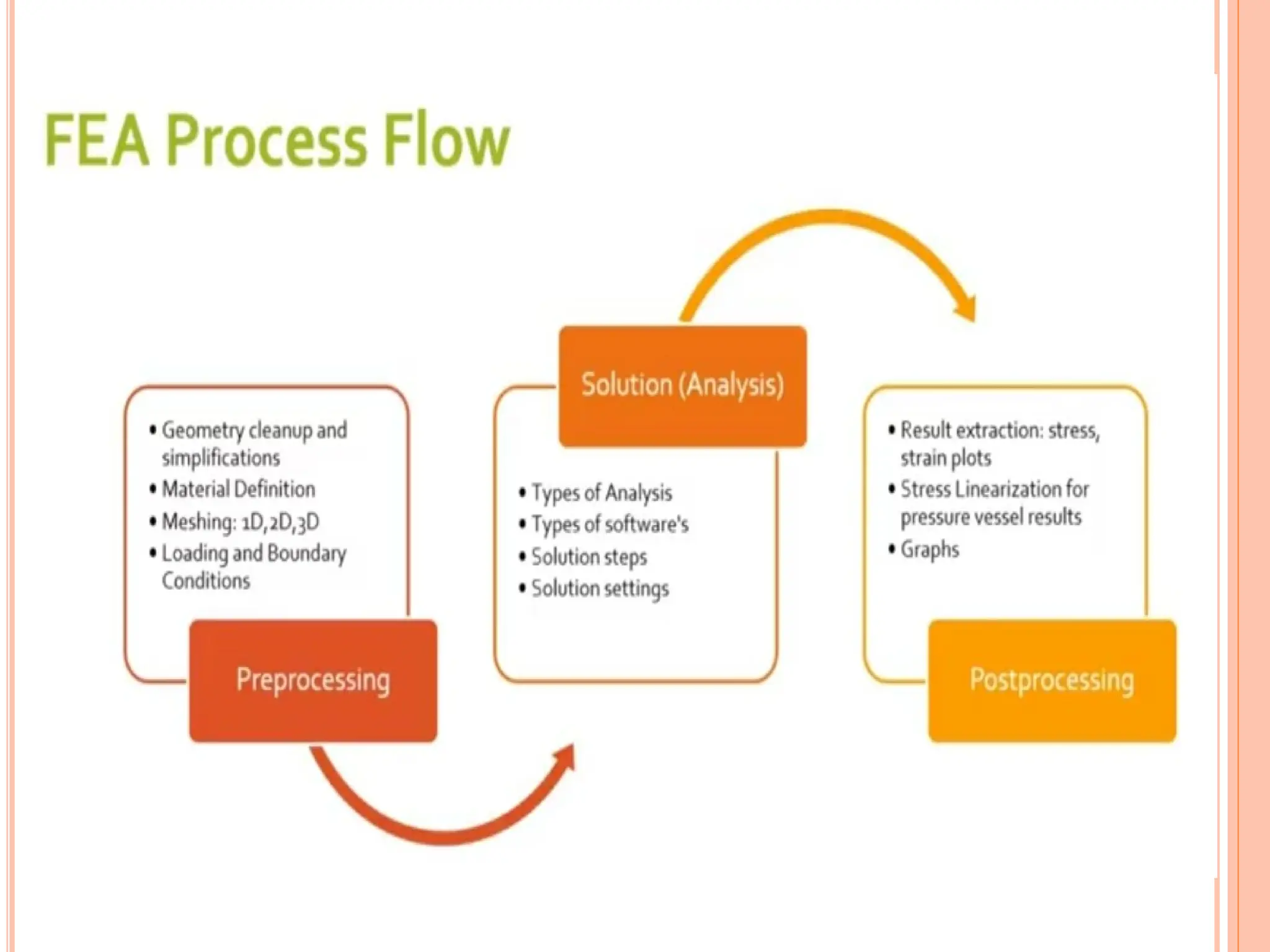 FEA Process Flow

• Geometry cleanup and simplifications
• Material Definition
• Meshing: 1D,2D,3D
• Loading and Boundary Conditions

Preprocessing

Solution (Analysis)

• Types of Analysis
• Types of software's
• Solution steps
• Solution settings

• Result extraction: stress, strain plots
• Stress Linearization for pressure vessel results
• Graphs

Postprocessing